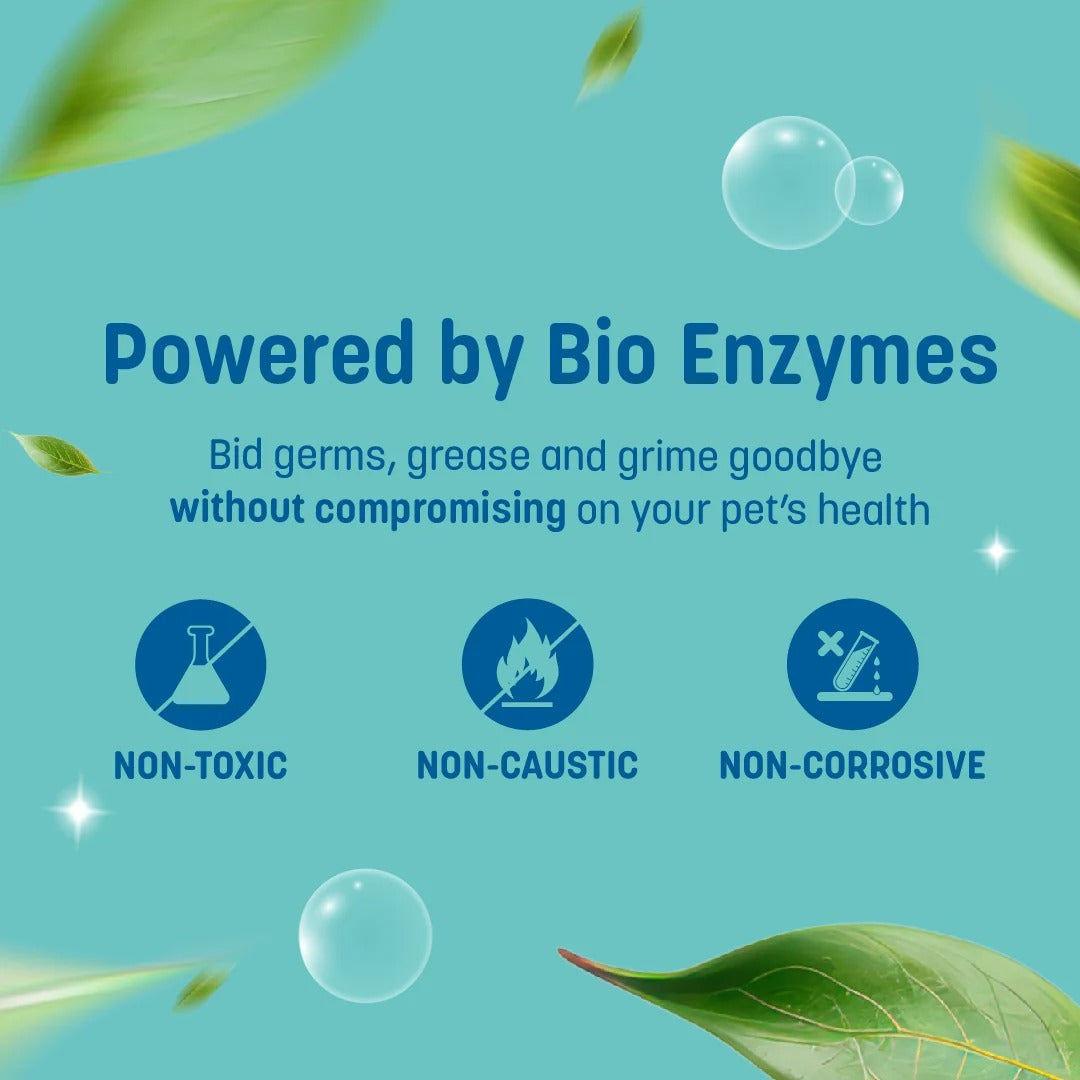 Powered by Bio Enzymes

Bid germs, grease and grime goodbye without compromising on your pet's health

NON-TOXIC

NON-CAUSTIC

NON-CORROSIVE